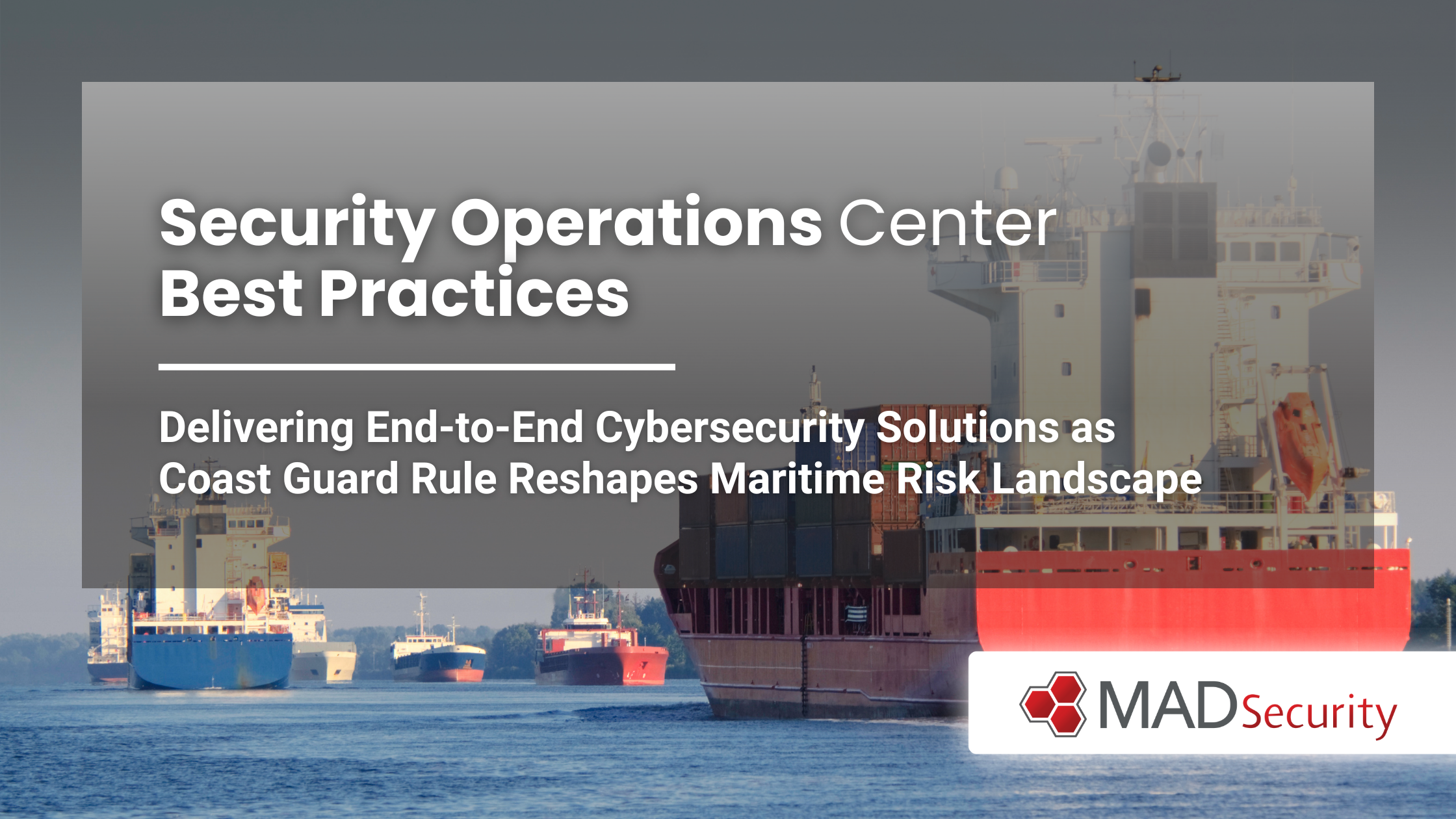 Security Operations Center
Best Practices

Delivering End-to-End Cybersecurity Solutions as Coast Guard Rule Reshapes Maritime Risk Landscape

MADSecurity